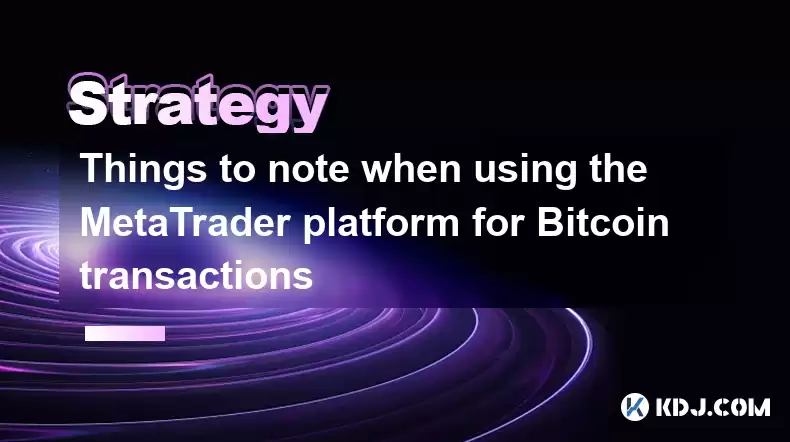 Strategy

Things to note when using the MetaTrader platform for Bitcoin transactions

KDJ.COM